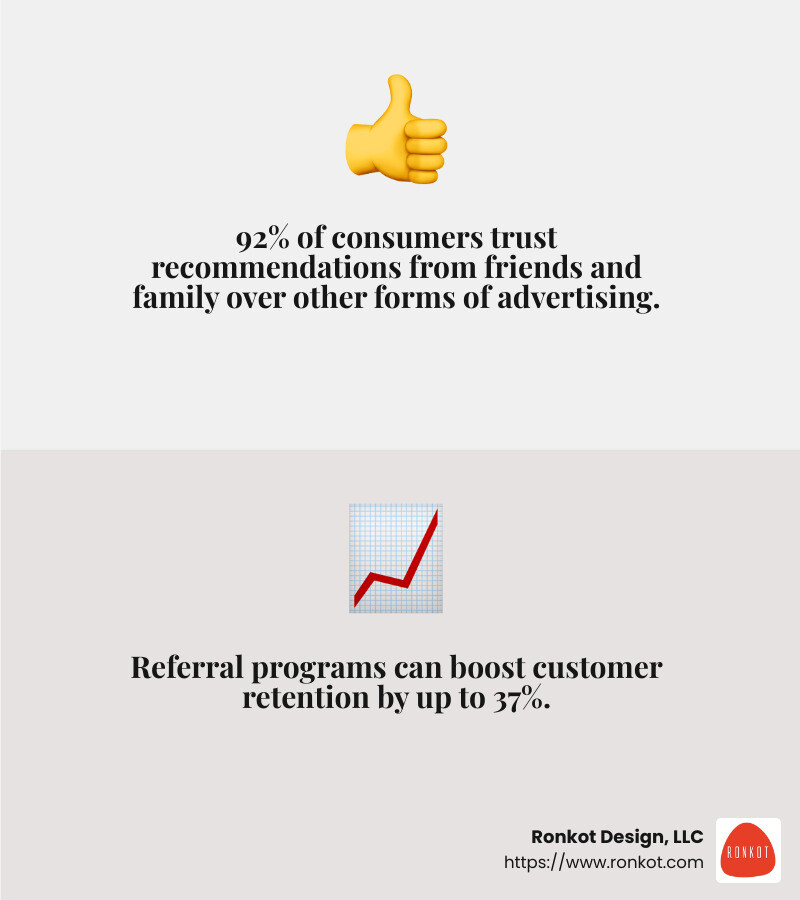 92% of consumers trust recommendations from friends and family over other forms of advertising.

Referral programs can boost customer retention by up to 37%.

Ronkot Design, LLC
https://www.ronkot.com

RONKOT